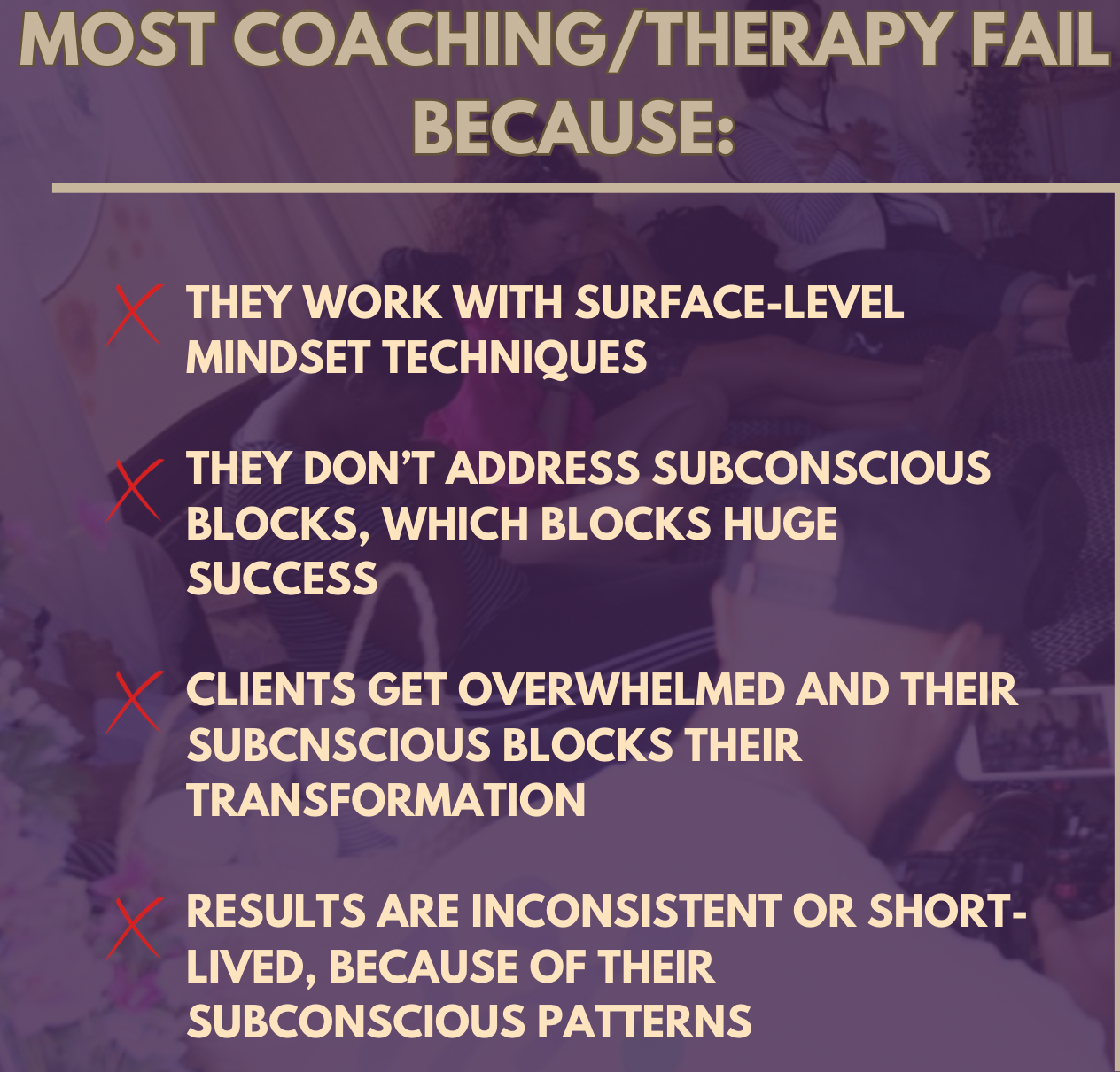 MOST COACHING/THERAPY FAIL BECAUSE:

THEY WORK WITH SURFACE-LEVEL MINDSET TECHNIQUES

THEY DON'T ADDRESS SUBCONSCIOUS BLOCKS, WHICH BLOCKS HUGE SUCCESS

CLIENTS GET OVERWHELMED AND THEIR SUBCNSCIOUS BLOCKS THEIR TRANSFORMATION

RESULTS ARE INCONSISTENT OR SHORT-LIVED, BECAUSE OF THEIR SUBCONSCIOUS PATTERNS